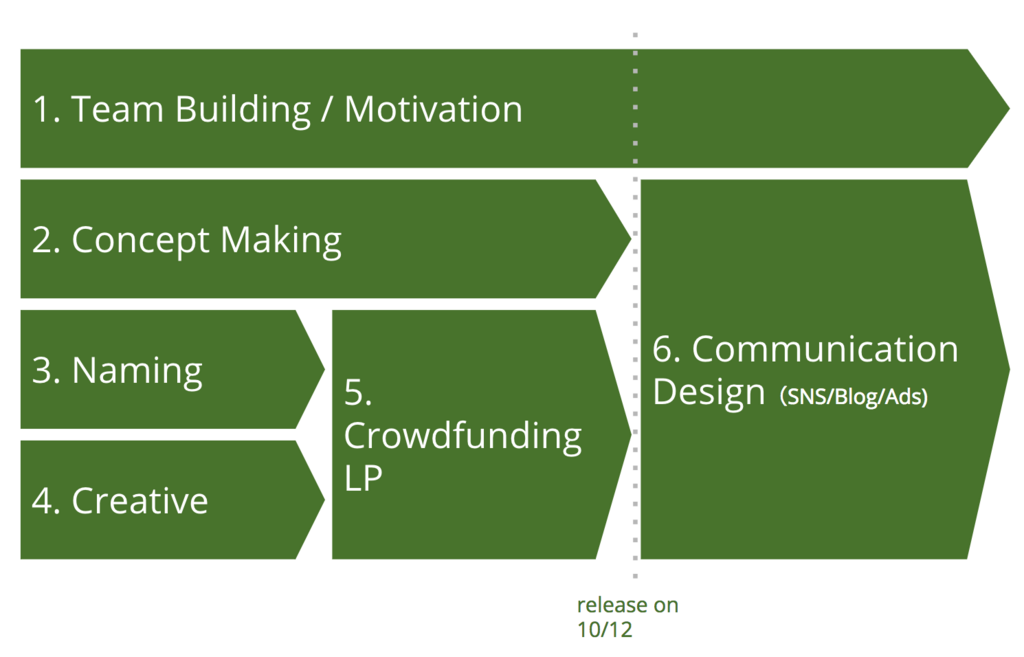 1. Team Building / Motivation

2. Concept Making

3. Naming

4. Creative

5. Crowdfunding LP

6. Communication Design (SNS/Blog/Ads)

release on 10/12